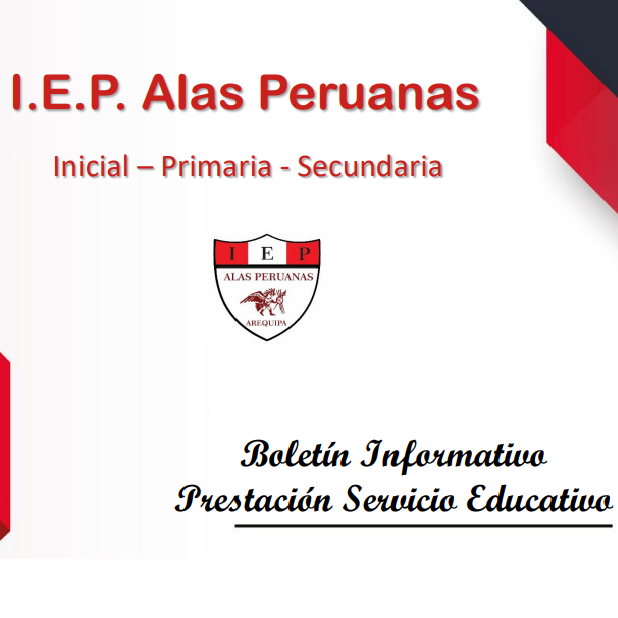 I.E.P. Alas Peruanas

Inicial – Primaria - Secundaria

I E P
ALAS PERUANAS
AREQUIPA

Boletín Informativo
Prestación Servicio Educativo